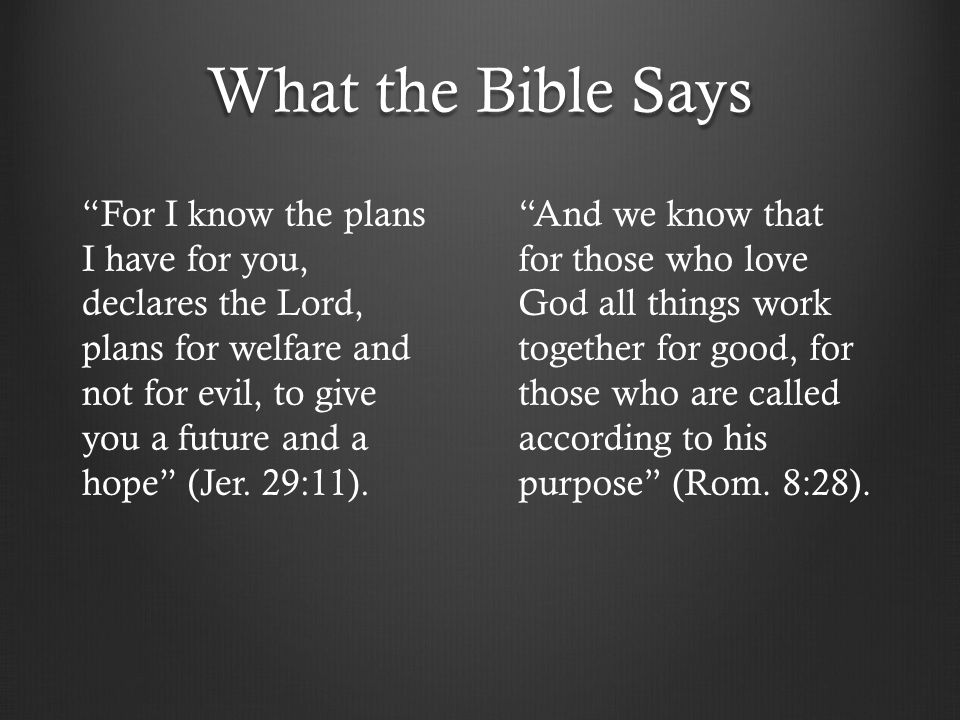 What the Bible Says

“For I know the plans I have for you, declares the Lord, plans for welfare and not for evil, to give you a future and a hope” (Jer. 29:11).

“And we know that for those who love God all things work together for good, for those who are called according to his purpose” (Rom. 8:28).